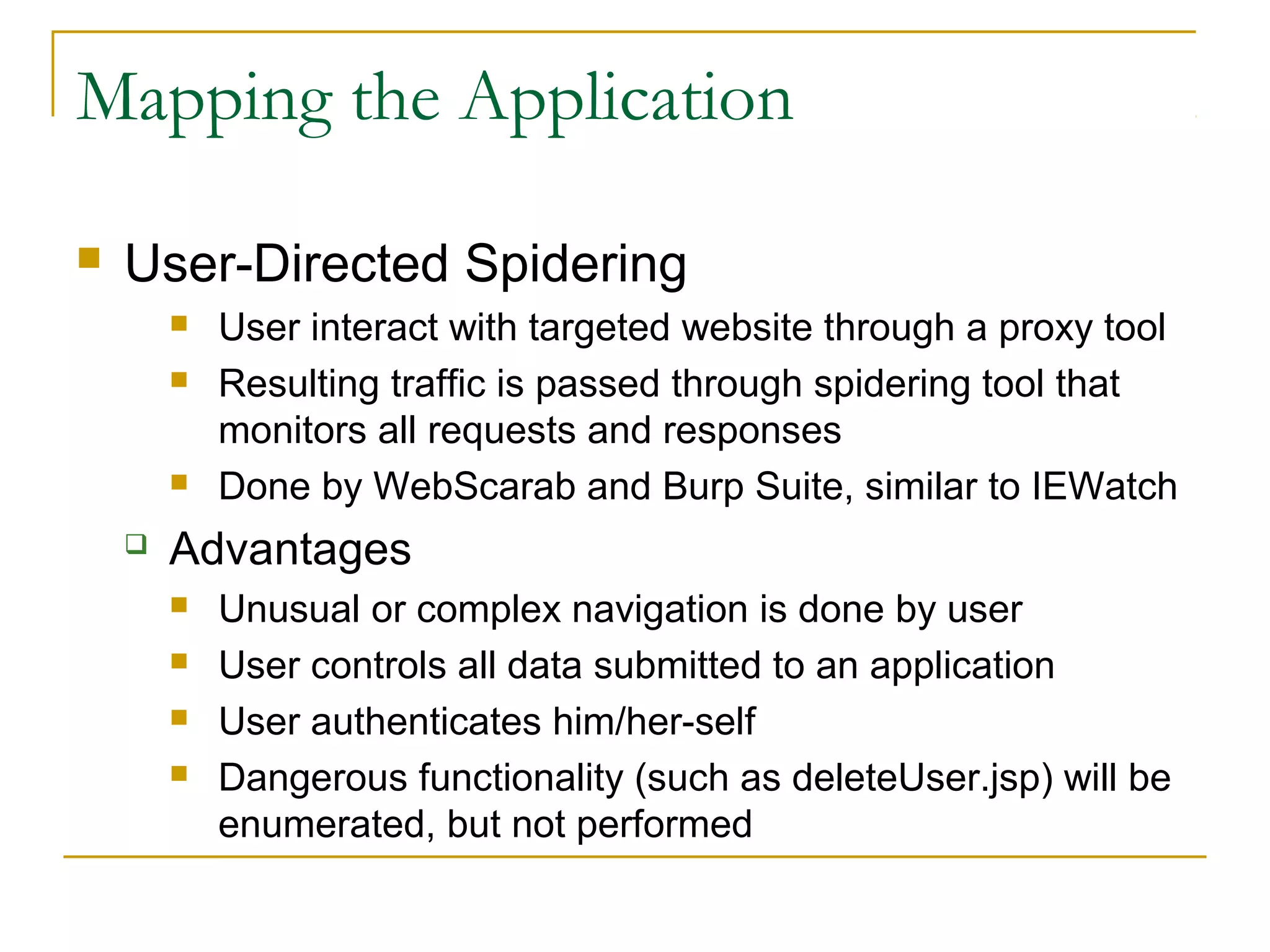 Mapping the Application

User-Directed Spidering

User interact with targeted website through a proxy tool

Resulting traffic is passed through spidering tool that monitors all requests and responses

Done by WebScarab and Burp Suite, similar to IEWatch

Advantages

Unusual or complex navigation is done by user

User controls all data submitted to an application

User authenticates him/her-self

Dangerous functionality (such as deleteUser.jsp) will be enumerated, but not performed